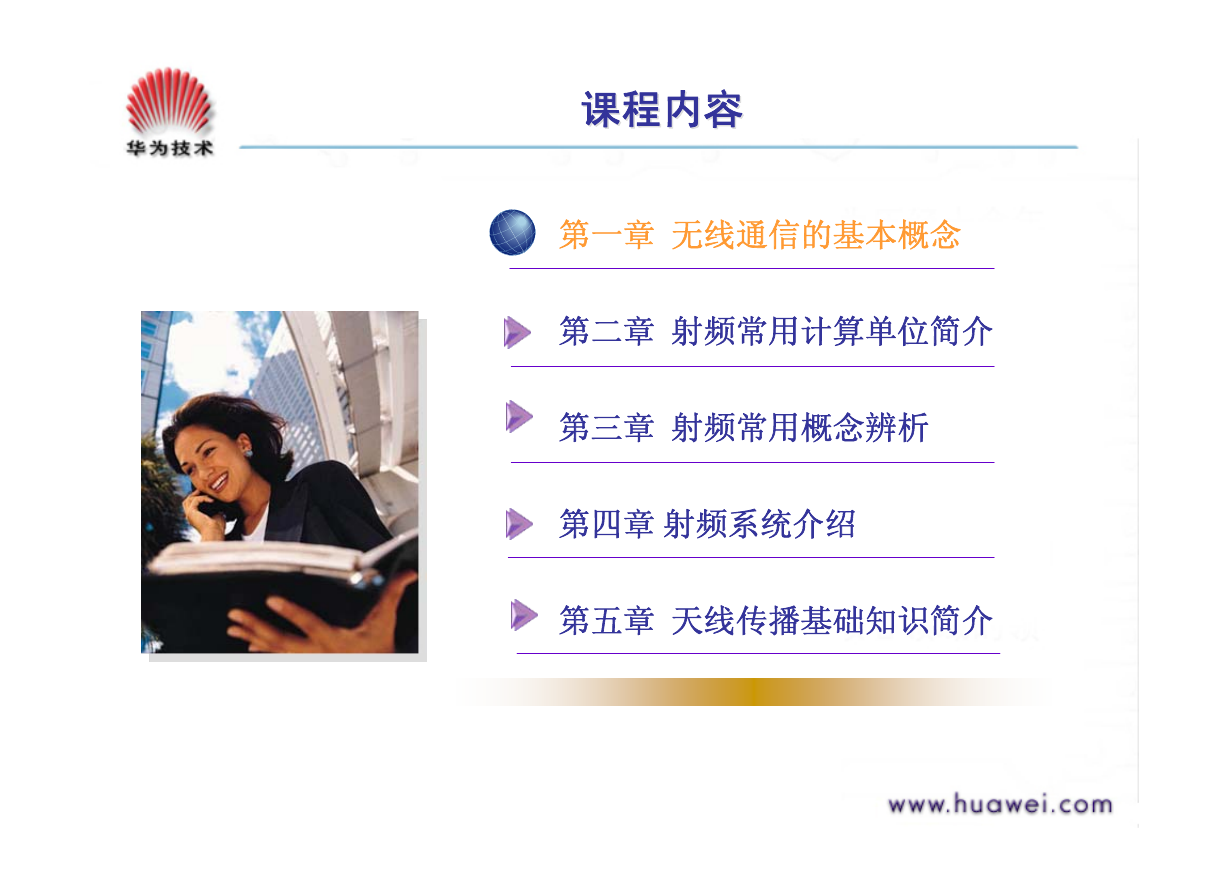 华为技术

课程内容

第一章 无线通信的基本概念

第二章 射频常用计算单位简介

第三章 射频常用概念辨析

第四章 射频系统介绍

第五章 天线传播基础知识简介

www.huawei.com